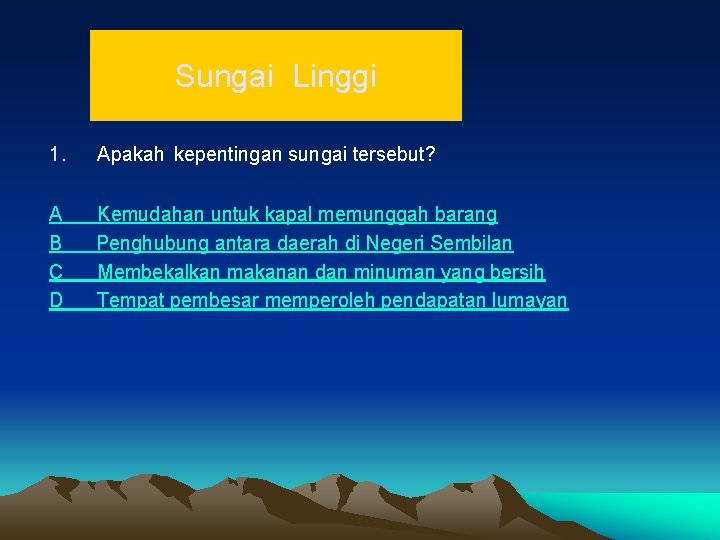 Sungai Linggi

1. Apakah kepentingan sungai tersebut?

A Kemudahan untuk kapal memunggah barang
B Penghubung antara daerah di Negeri Sembilan
C Membekalkan makanan dan minuman yang bersih
D Tempat pembesar memperoleh pendapatan lumayan